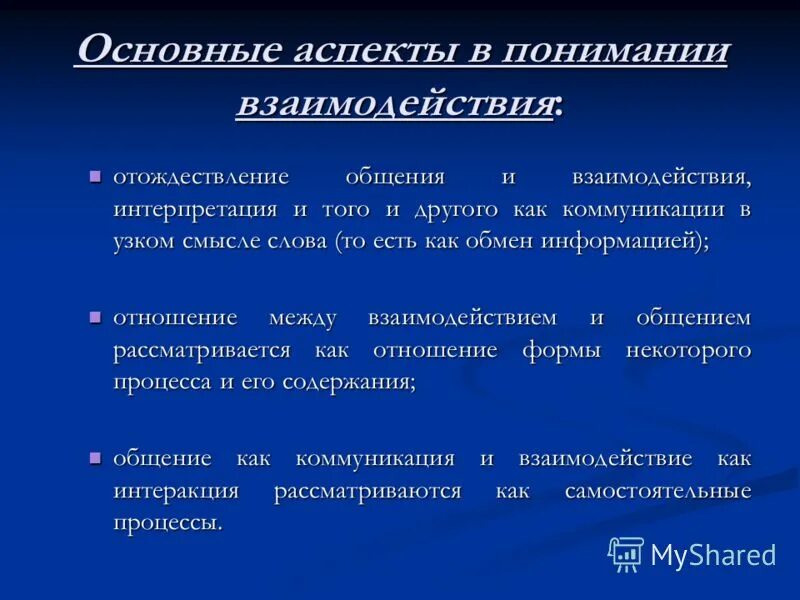 Основные аспекты в понимании взаимодействия:

отождествление общения и взаимодействия, интерпретация и того и другого как коммуникации в узком смысле слова (то есть как обмен информацией);

отношение между взаимодействием и общением рассматривается как отношение формы некоторого процесса и его содержания;

общение как коммуникация и взаимодействие как интеракция рассматриваются как самостоятельные процессы.

MyShared